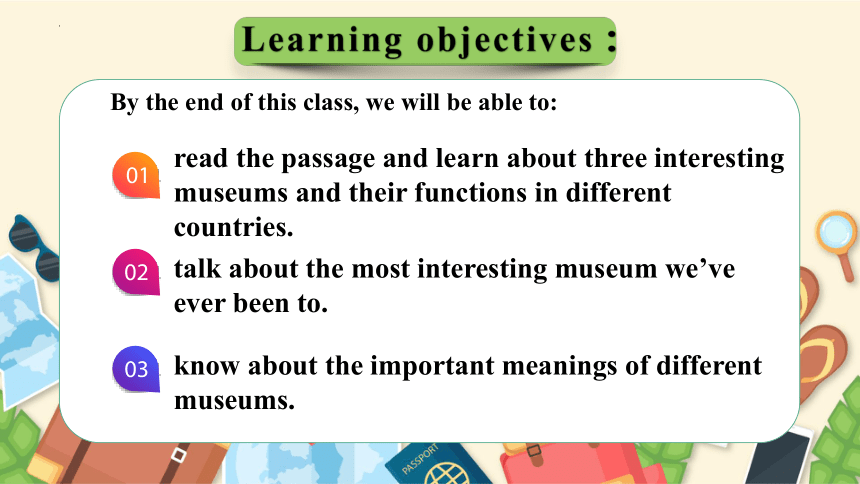 Learning objectives :

By the end of this class, we will be able to:

01 read the passage and learn about three interesting museums and their functions in different countries.

02 talk about the most interesting museum we've ever been to.

03 know about the important meanings of different museums.

PASSPORT